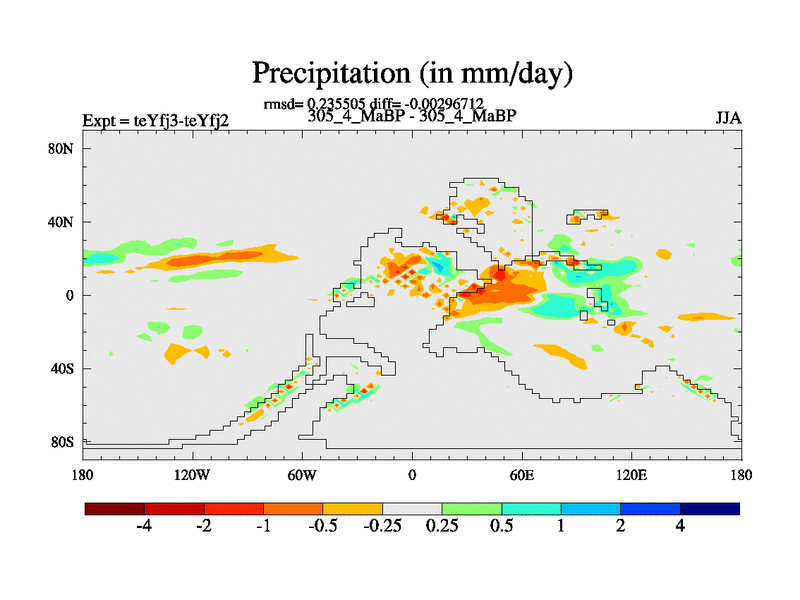 Precipitation (in mm/day)

rmsd= 0.235505 diff= -0.00296712

Expt = teYfj3-teYfj2

305_4_MaBP - 305_4_MaBP

JJA

80N
40N
0
40S
80S

180
120W
60W
0
60E
120E
180

-4
-2
-1
-0.5
-0.25
0.25
0.5
1
2
4